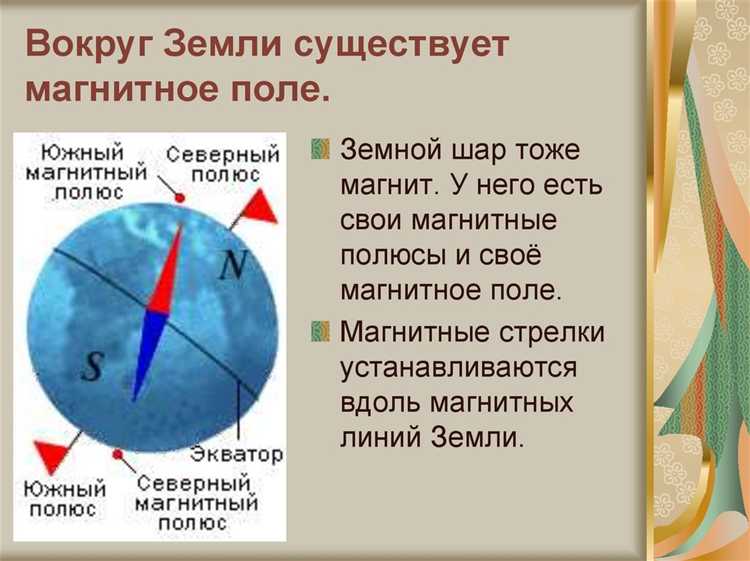 Вокруг Земли существует магнитное поле.

Южный магнитный полюс

Северный полюс

N

S

Экватор

Южный полюс

Северный магнитный полюс

Земной шар тоже магнит. У него есть свои магнитные полюсы и своё магнитное поле.

Магнитные стрелки устанавливаются вдоль магнитных линий Земли.